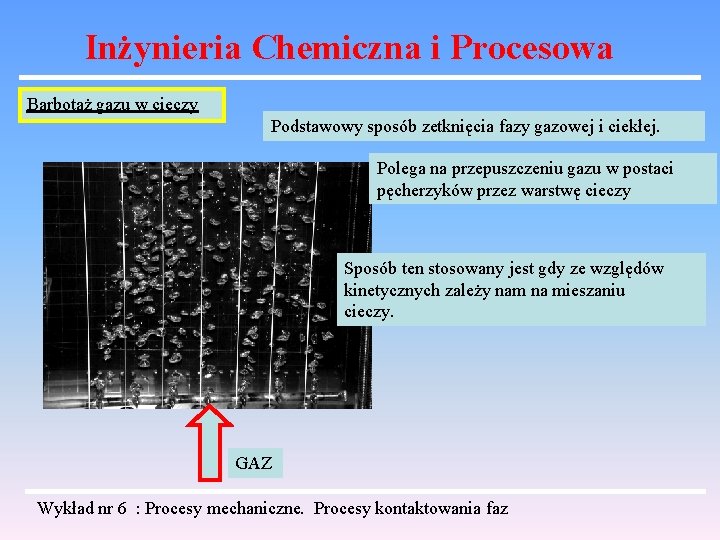 Inżynieria Chemiczna i Procesowa

Barbotaż gazu w cieczy

Podstawowy sposób zetknięcia fazy gazowej i ciekłej.

Polega na przepuszczeniu gazu w postaci pęcherzyków przez warstwę cieczy

Sposób ten stosowany jest gdy ze względów kinetycznych zależy nam na mieszaniu cieczy.

GAZ

Wykład nr 6 : Procesy mechaniczne. Procesy kontaktowania faz